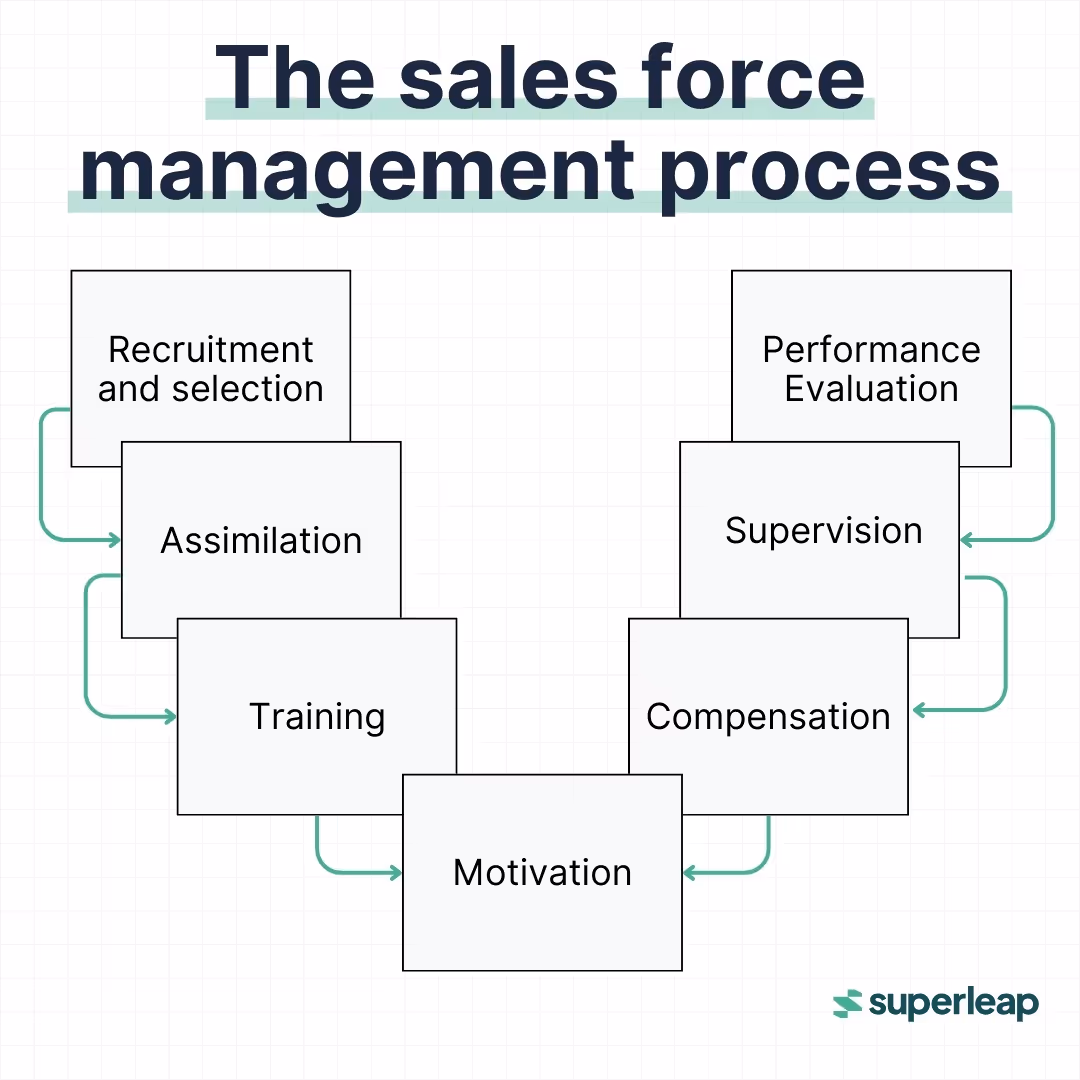 The sales force management process

Recruitment and selection

Assimilation

Training

Motivation

Compensation

Supervision

Performance Evaluation

superleap